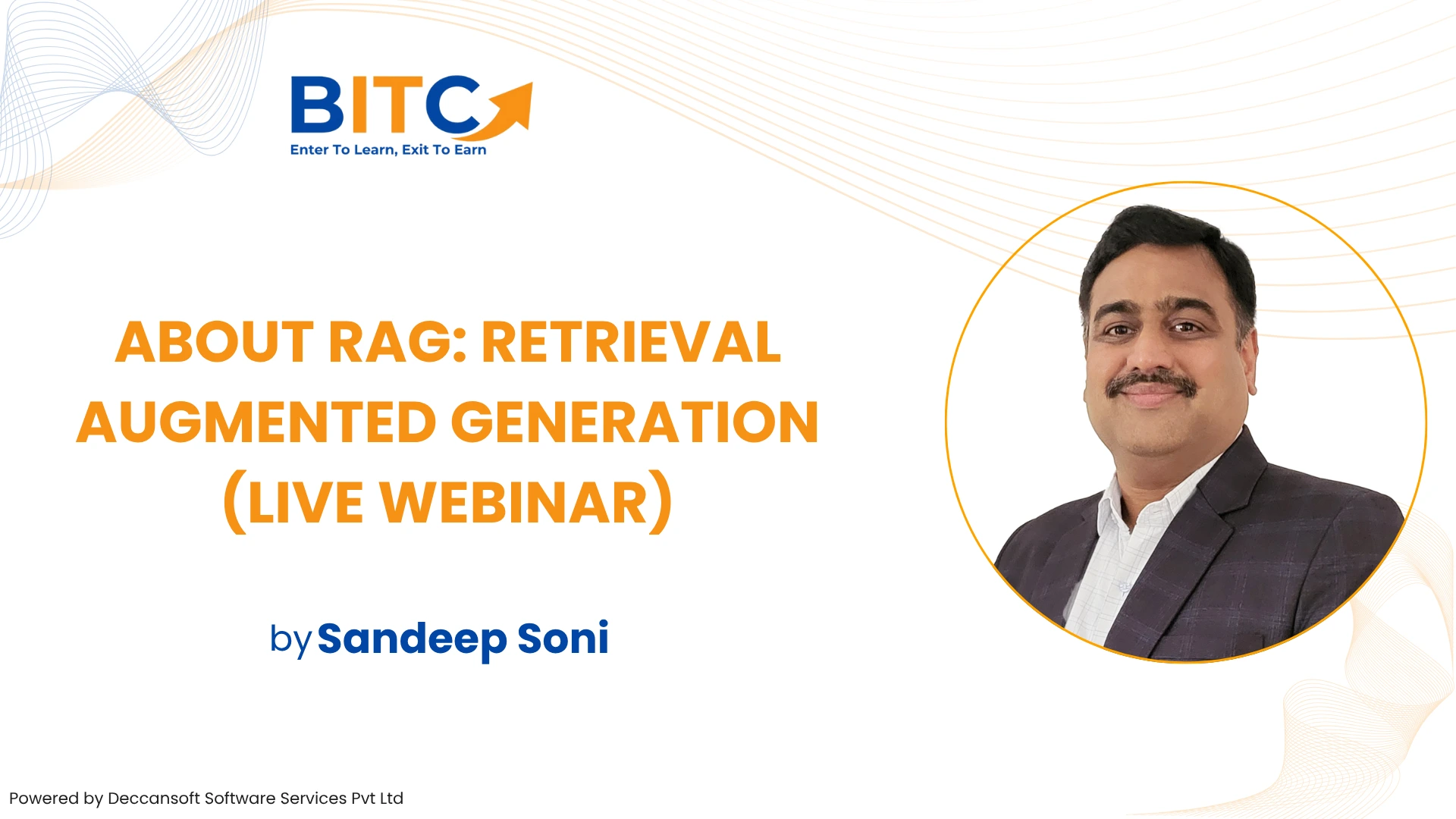 BITC
Enter To Learn, Exit To Earn

ABOUT RAG: RETRIEVAL AUGMENTED GENERATION (LIVE WEBINAR)

by Sandeep Soni

Powered by Deccansoft Software Services Pvt Ltd